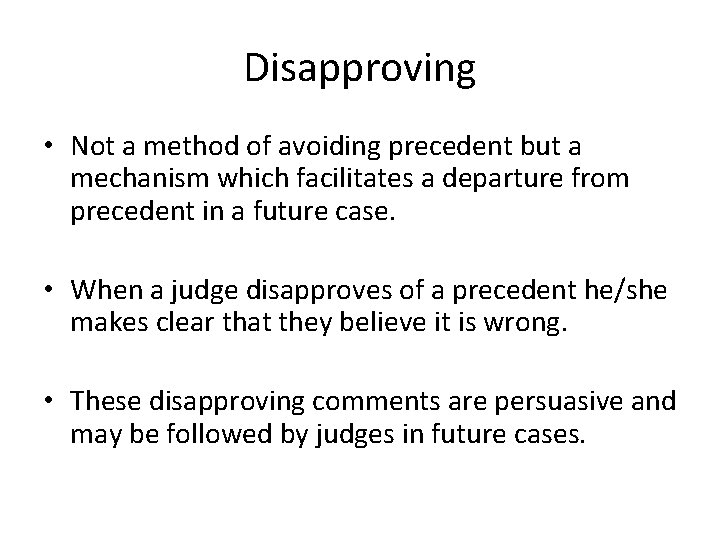 Disapproving

• Not a method of avoiding precedent but a mechanism which facilitates a departure from precedent in a future case.

• When a judge disapproves of a precedent he/she makes clear that they believe it is wrong.

• These disapproving comments are persuasive and may be followed by judges in future cases.